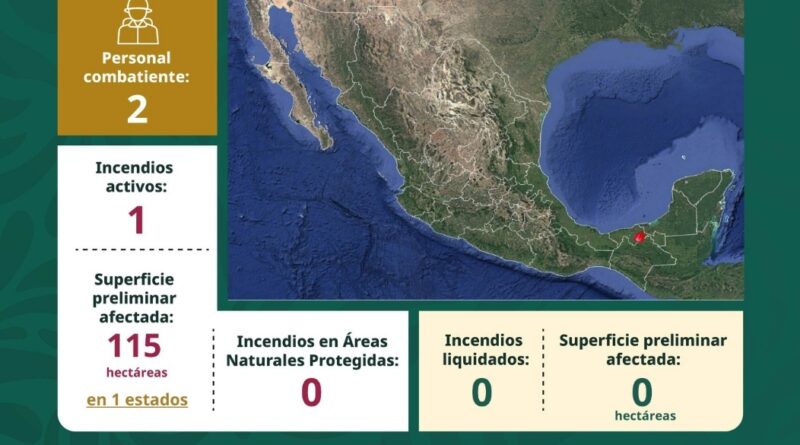 Personal combatiente:
2

Incendios activos:
1

Superficie preliminar afectada:
115
hectáreas
en 1 estados

Incendios en Áreas Naturales Protegidas:
0

Incendios liquidados:
0

Superficie preliminar afectada:
0
hectáreas